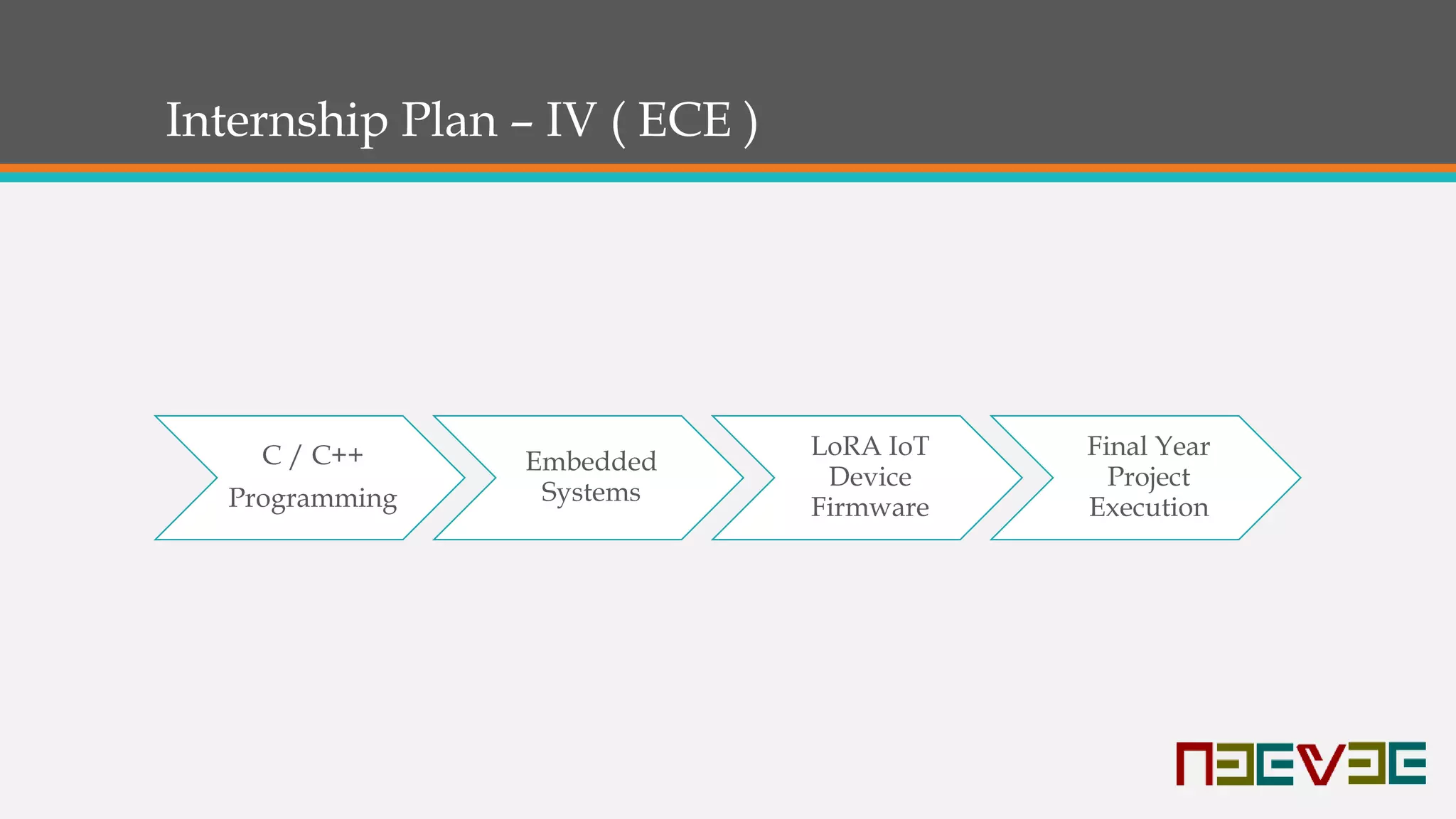 Internship Plan – IV ( ECE )

C / C++
Programming

Embedded
Systems

LoRA IoT
Device
Firmware

Final Year
Project
Execution

NEEVEE